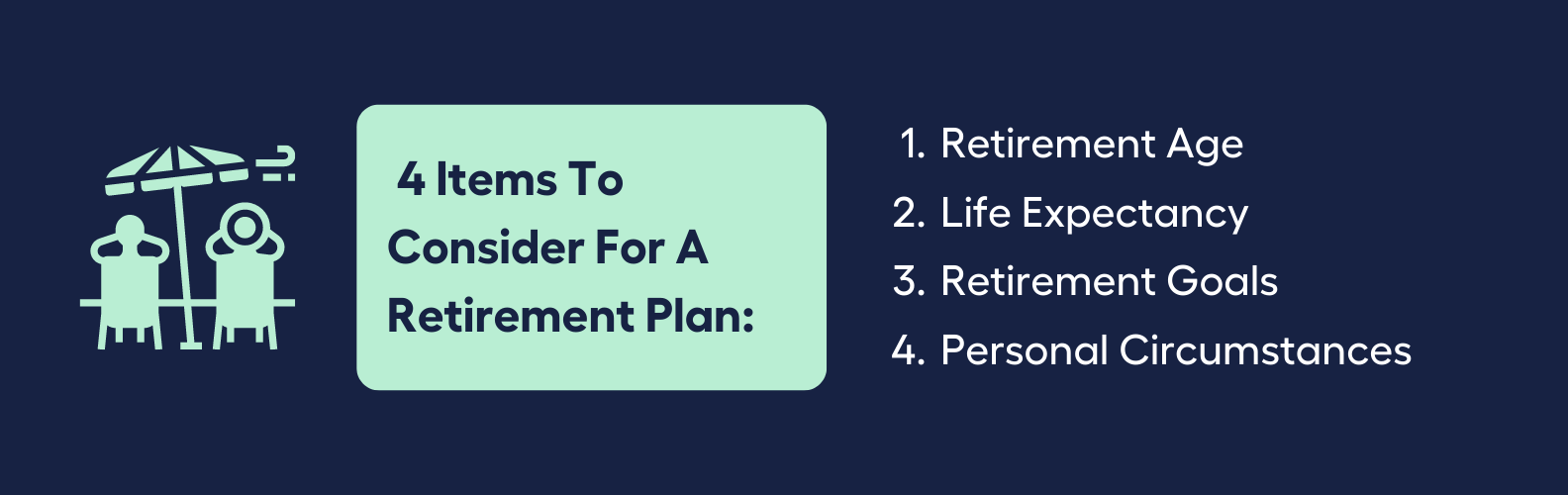 4 Items To Consider For A Retirement Plan:

1. Retirement Age
2. Life Expectancy
3. Retirement Goals
4. Personal Circumstances